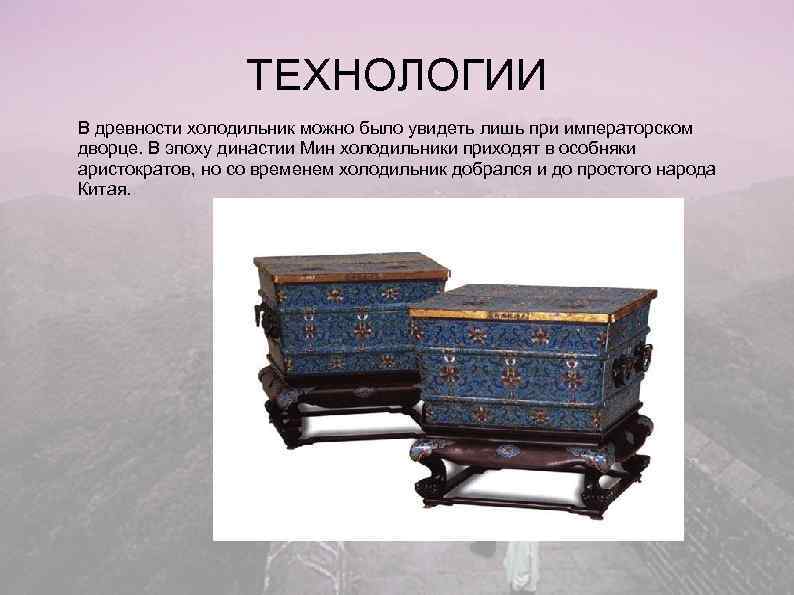 ТЕХНОЛОГИИ

В древности холодильник можно было увидеть лишь при императорском дворце. В эпоху династии Мин холодильники приходят в особняки аристократов, но со временем холодильник добрался и до простого народа Китая.